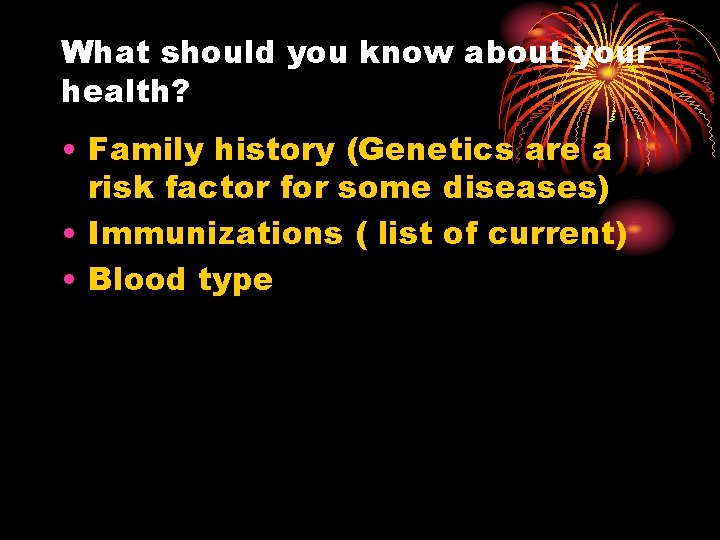 What should you know about your health?

• Family history (Genetics are a risk factor for some diseases)
• Immunizations ( list of current)
• Blood type